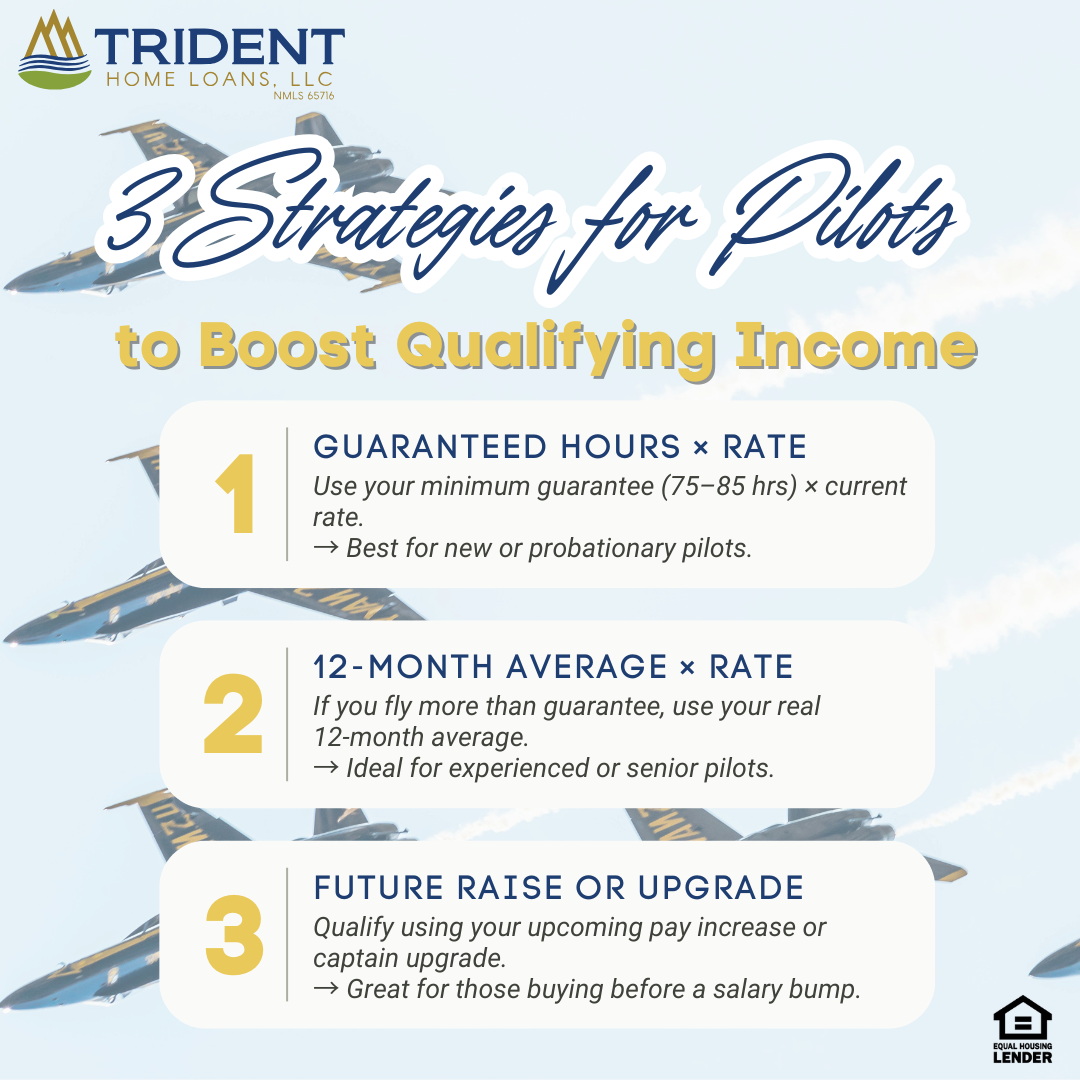 TRIDENT
HOME LOANS, LLC
NMLS 65716

3 Strategies for Pilots
to Boost Qualifying Income

1
GUARANTEED HOURS × RATE
Use your minimum guarantee (75–85 hrs) × current rate.
→ Best for new or probationary pilots.

2
12-MONTH AVERAGE × RATE
If you fly more than guarantee, use your real 12-month average.
→ Ideal for experienced or senior pilots.

3
FUTURE RAISE OR UPGRADE
Qualify using your upcoming pay increase or captain upgrade.
→ Great for those buying before a salary bump.

EQUAL HOUSING LENDER